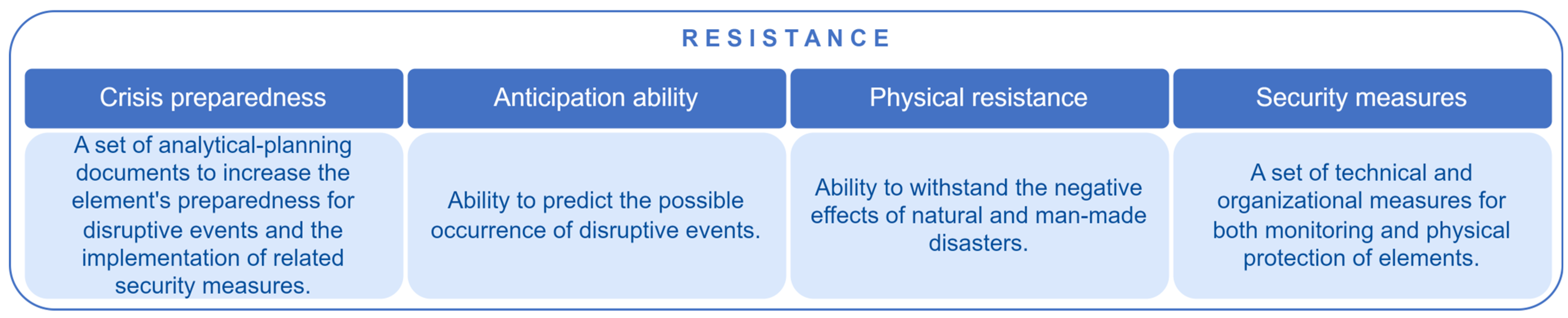 RESISTANCE

| Crisis preparedness | Anticipation ability | Physical resistance | Security measures |
|---|---|---|---|
| A set of analytical-planning documents to increase the element's preparedness for disruptive events and the implementation of related security measures. | Ability to predict the possible occurrence of disruptive events. | Ability to withstand the negative effects of natural and man-made disasters. | A set of technical and organizational measures for both monitoring and physical protection of elements. |